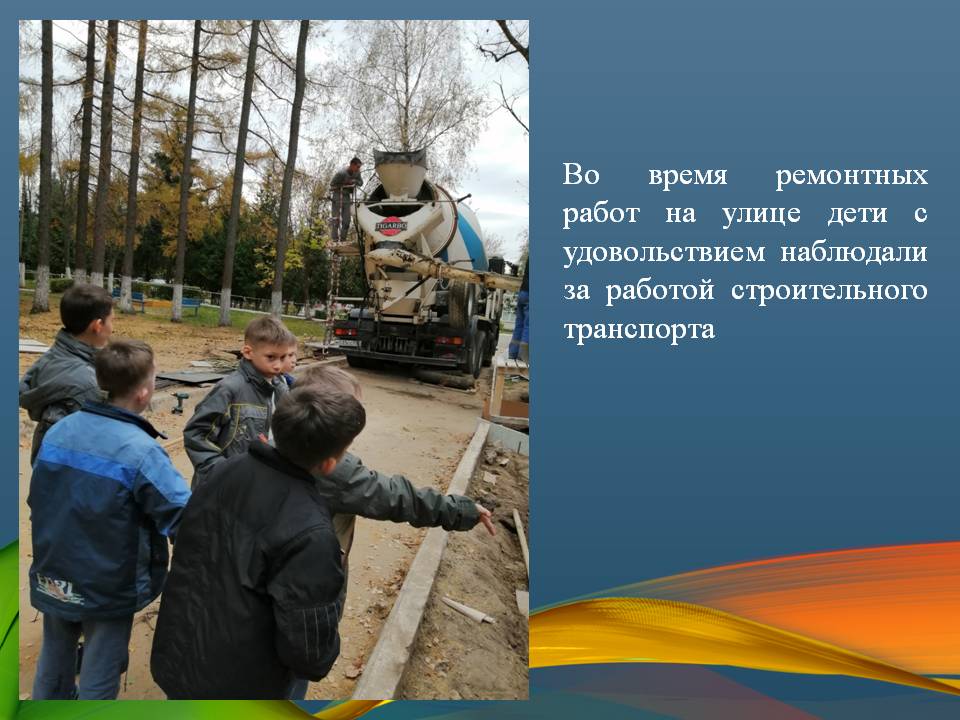 Во время ремонтных работ на улице дети с удовольствием наблюдали за работой строительного транспорта